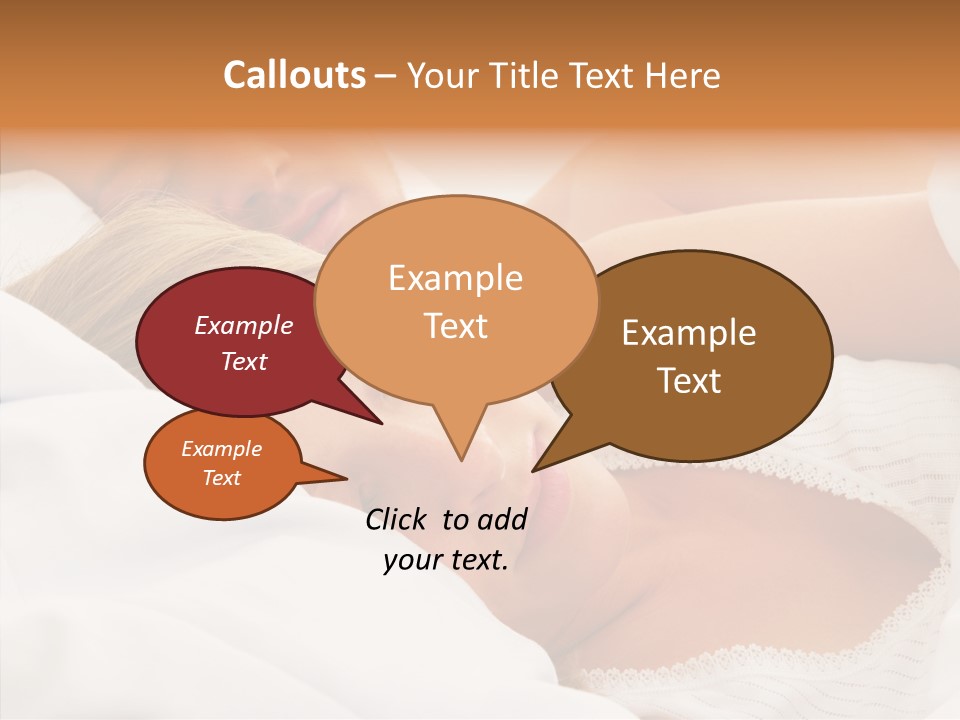 Callouts – Your Title Text Here

Example Text

Example Text

Example Text

Example Text

Click to add your text.